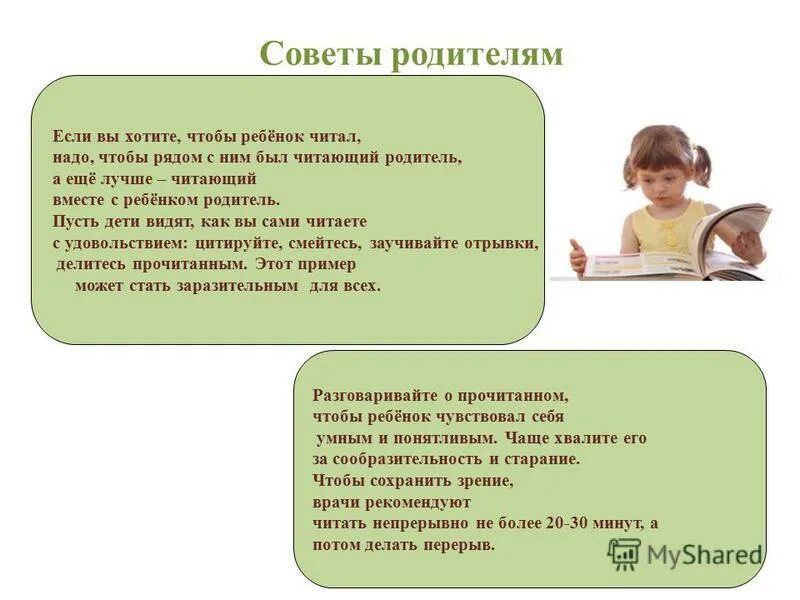 Советы родителям

Если вы хотите, чтобы ребёнок читал, надо, чтобы рядом с ним был читающий родитель, а ещё лучше – читающий вместе с ребёнком родитель. Пусть дети видят, как вы сами читаете с удовольствием: цитируйте, смейтесь, заучивайте отрывки, делитесь прочитанным. Этот пример может стать заразительным для всех.

Разговаривайте о прочитанном, чтобы ребёнок чувствовал себя умным и понятливым. Чаще хвалите его за сообразительность и старание. Чтобы сохранить зрение, врачи рекомендуют читать непрерывно не более 20-30 минут, а потом делать перерыв.

MyShared